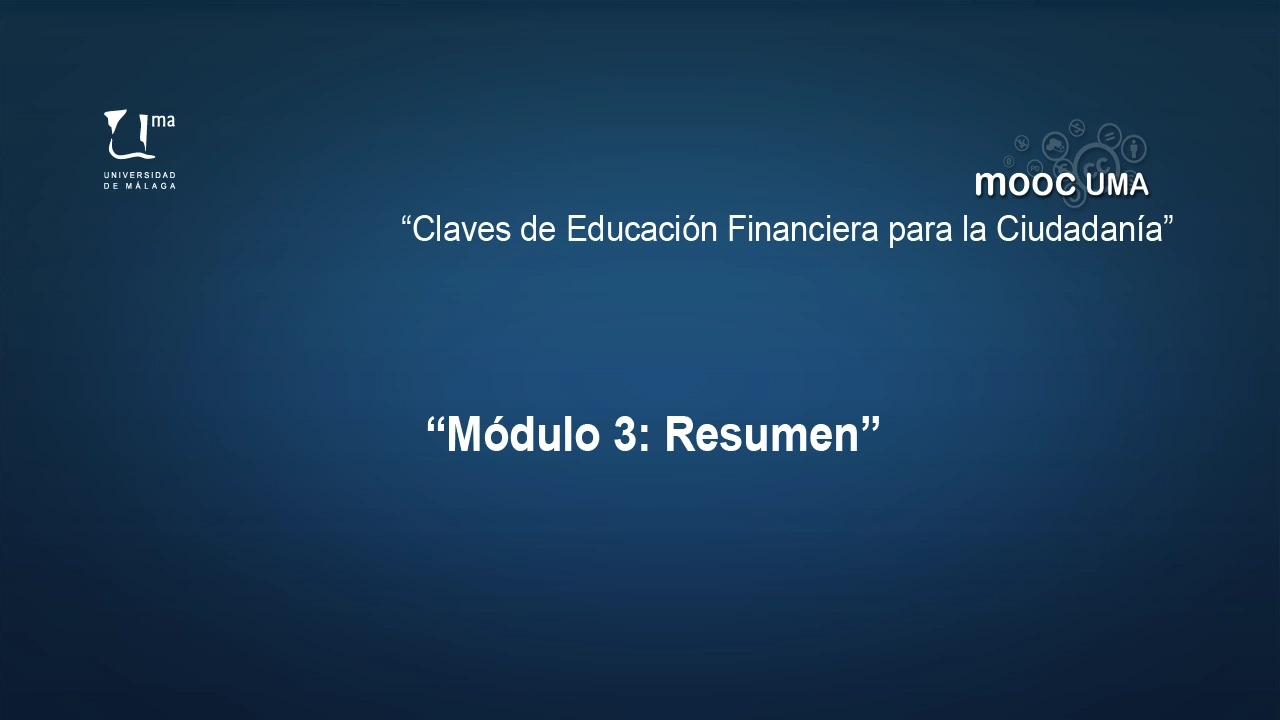 Uma
UNIVERSIDAD DE MÁLAGA

mooc UMA

“Claves de Educación Financiera para la Ciudadanía”

“Módulo 3: Resumen”